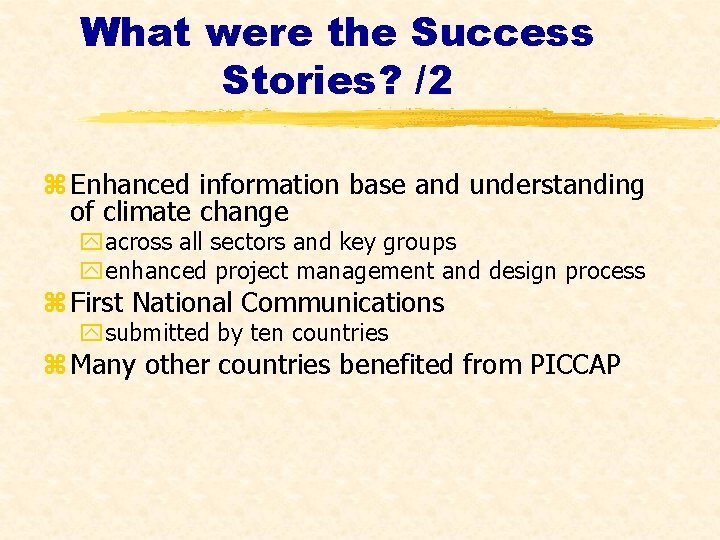 What were the Success Stories? /2

Enhanced information base and understanding of climate change

across all sectors and key groups

enhanced project management and design process

First National Communications

submitted by ten countries

Many other countries benefited from PICCAP